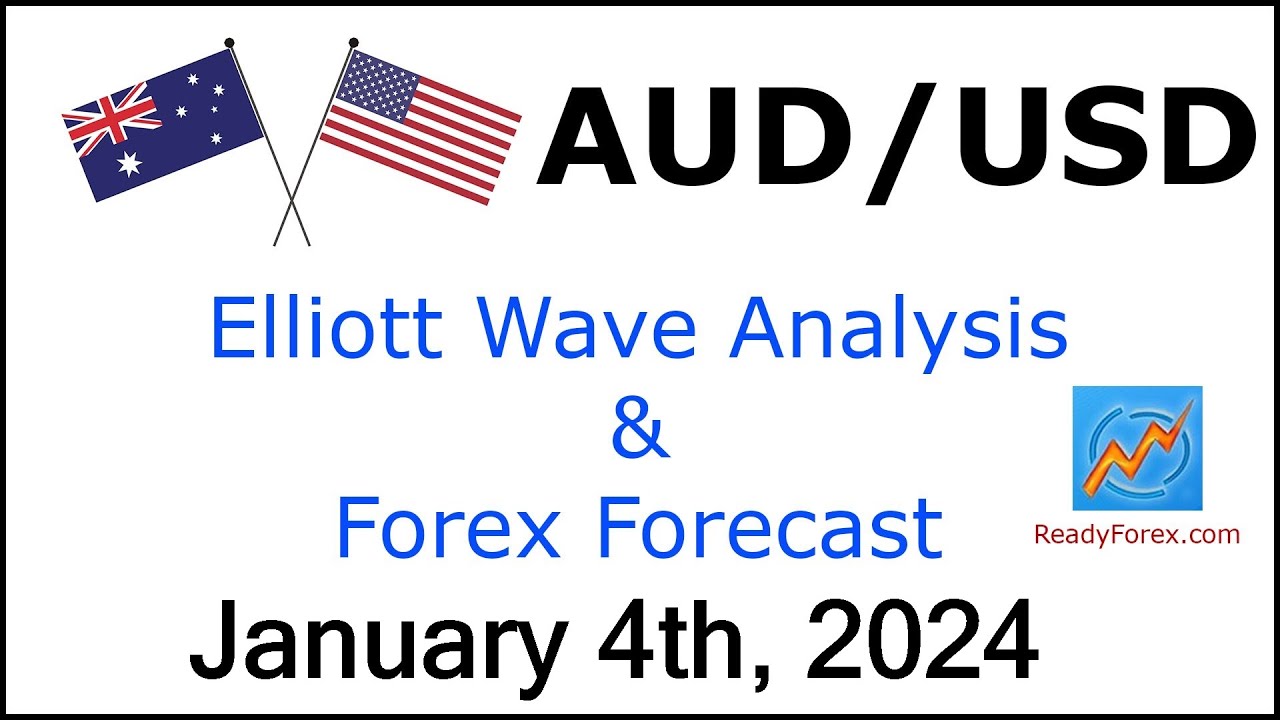 AUD/USD

Elliott Wave Analysis
&
Forex Forecast

ReadyForex.com

January 4th, 2024